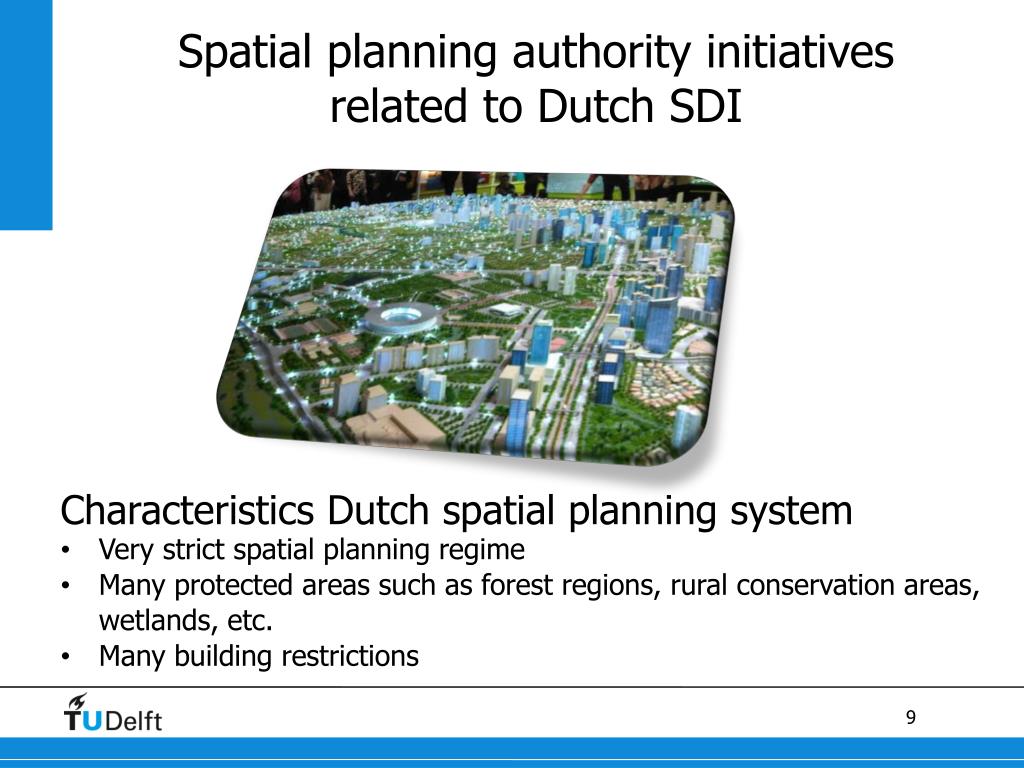 Spatial planning authority initiatives related to Dutch SDI

Characteristics Dutch spatial planning system
• Very strict spatial planning regime
• Many protected areas such as forest regions, rural conservation areas, wetlands, etc.
• Many building restrictions

TUDelft

9